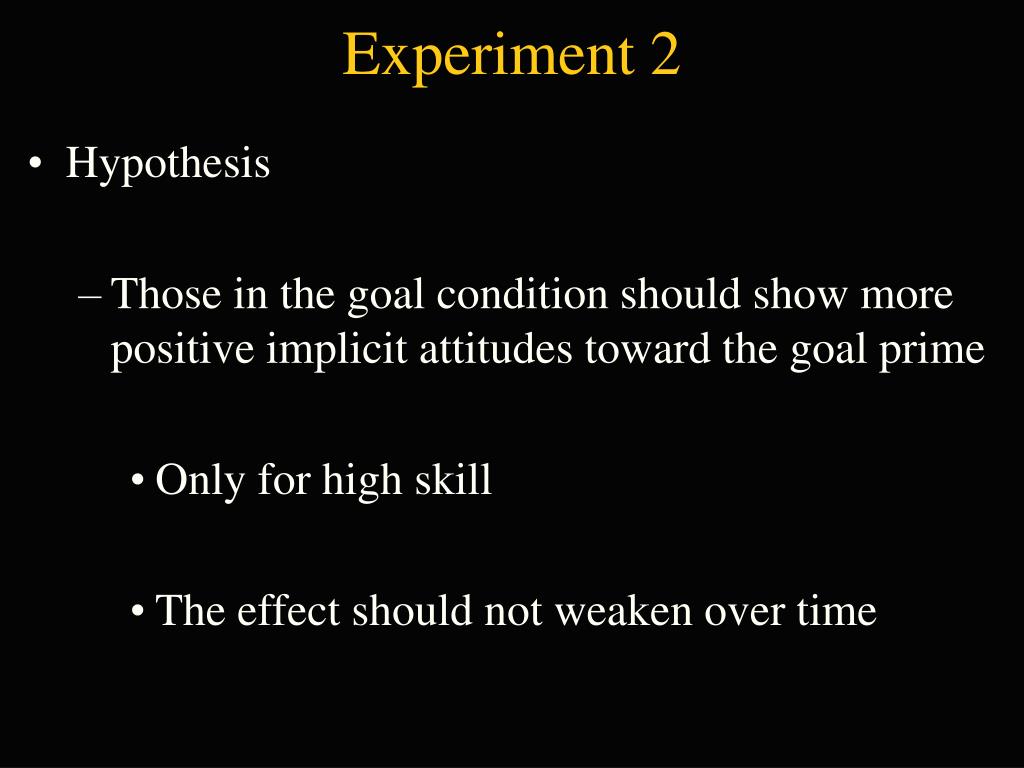 Experiment 2

• Hypothesis

– Those in the goal condition should show more positive implicit attitudes toward the goal prime

• Only for high skill

• The effect should not weaken over time